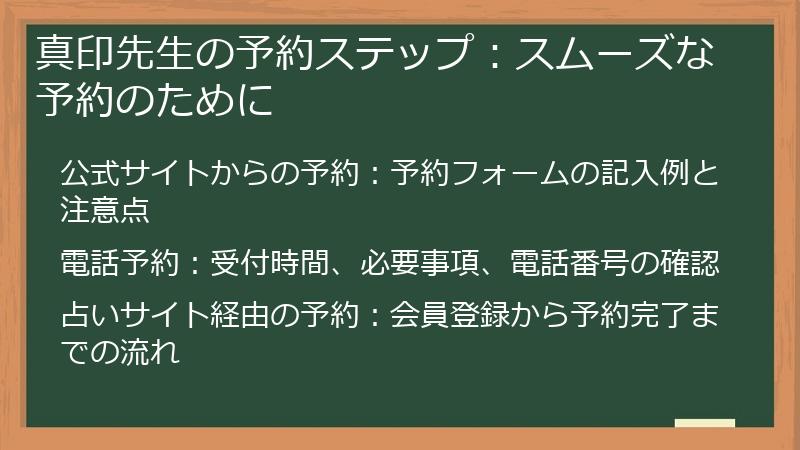 真印先生の予約ステップ：スムーズな予約のために

公式サイトからの予約：予約フォームの記入例と注意点

電話予約：受付時間、必要事項、電話番号の確認

占いサイト経由の予約：会員登録から予約完了までの流れ